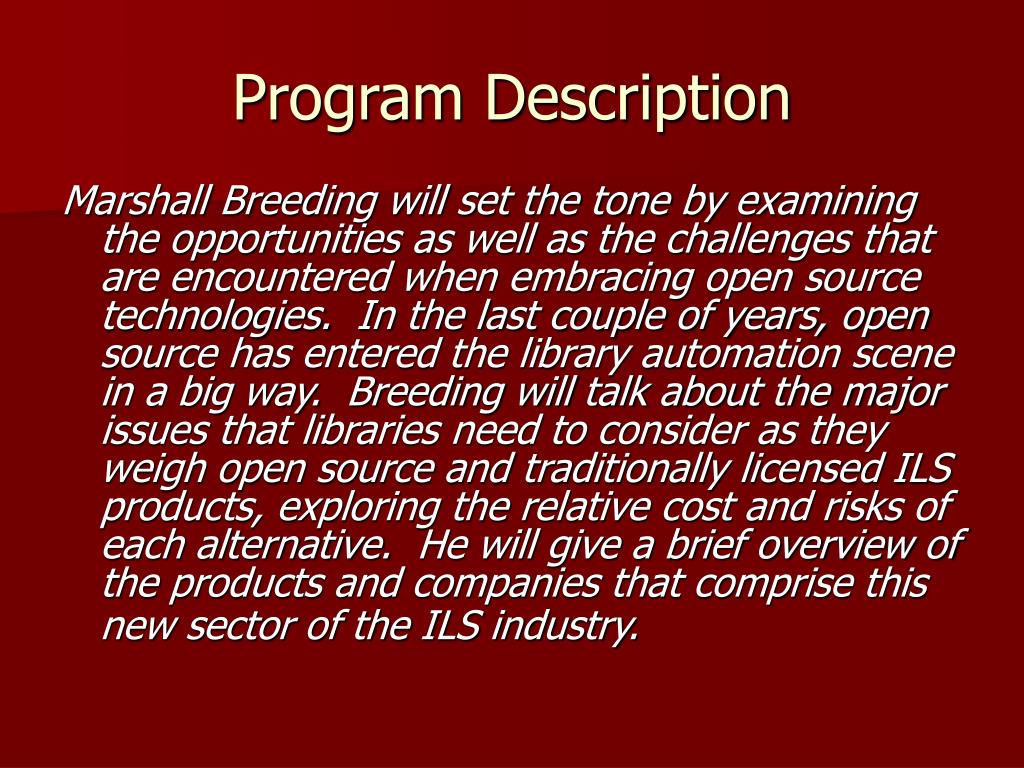 Program Description

Marshall Breeding will set the tone by examining the opportunities as well as the challenges that are encountered when embracing open source technologies.  In the last couple of years, open source has entered the library automation scene in a big way.  Breeding will talk about the major issues that libraries need to consider as they weigh open source and traditionally licensed ILS products, exploring the relative cost and risks of each alternative.  He will give a brief overview of the products and companies that comprise this new sector of the ILS industry.